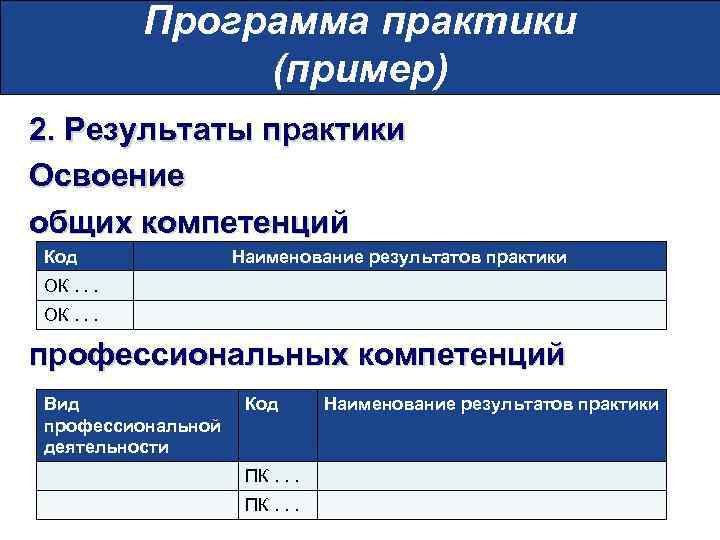 Программа практики
(пример)

2. Результаты практики
Освоение
общих компетенций

| Код | Наименование результатов практики |
|---|---|
| ОК . . . | |
| ОК . . . | |

профессиональных компетенций

| Вид профессиональной деятельности | Код | Наименование результатов практики |
|---|---|---|
| | ПК . . . | |
| | ПК . . . | |